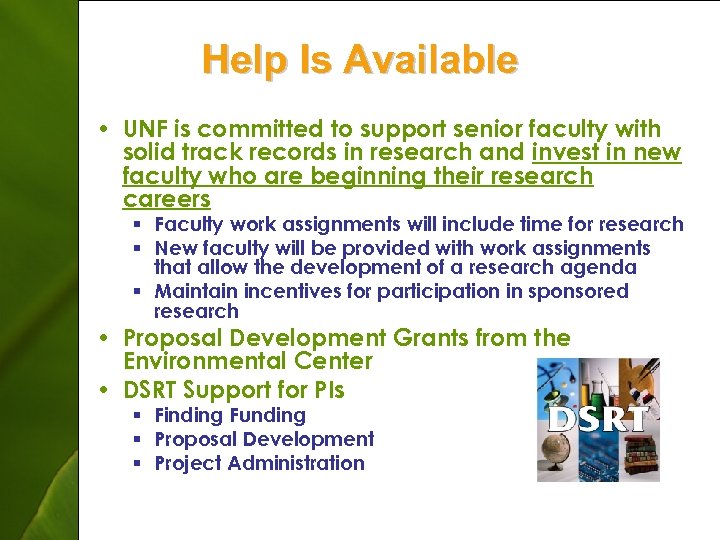 Help Is Available

• UNF is committed to support senior faculty with solid track records in research and invest in new faculty who are beginning their research careers
 ▪ Faculty work assignments will include time for research
 ▪ New faculty will be provided with work assignments that allow the development of a research agenda
 ▪ Maintain incentives for participation in sponsored research
• Proposal Development Grants from the Environmental Center
• DSRT Support for PIs
 ▪ Finding Funding
 ▪ Proposal Development
 ▪ Project Administration

DSRT